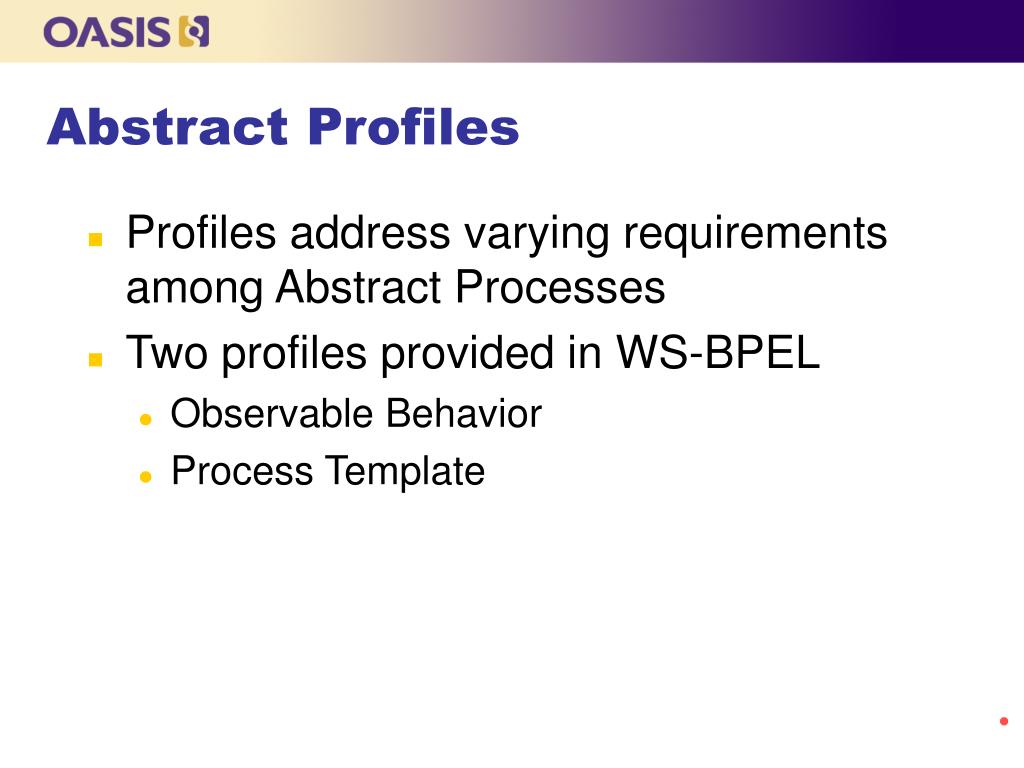 OASIS

Abstract Profiles

- Profiles address varying requirements among Abstract Processes
- Two profiles provided in WS-BPEL
  - Observable Behavior
  - Process Template